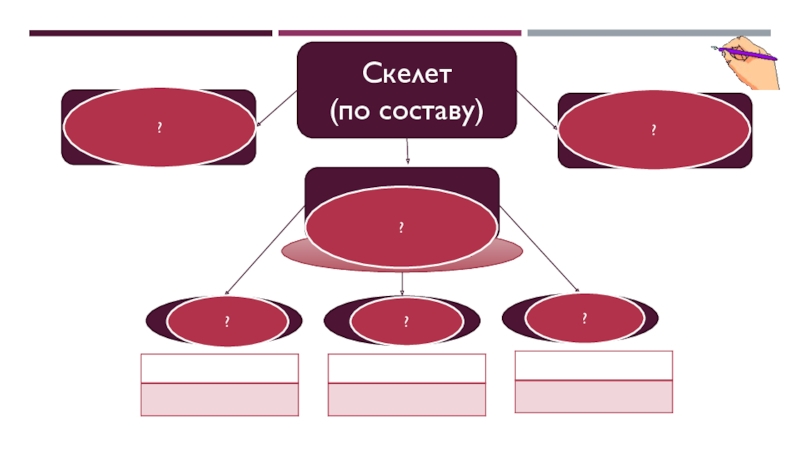 Скелет (по составу)

?

?

?

?

?

?